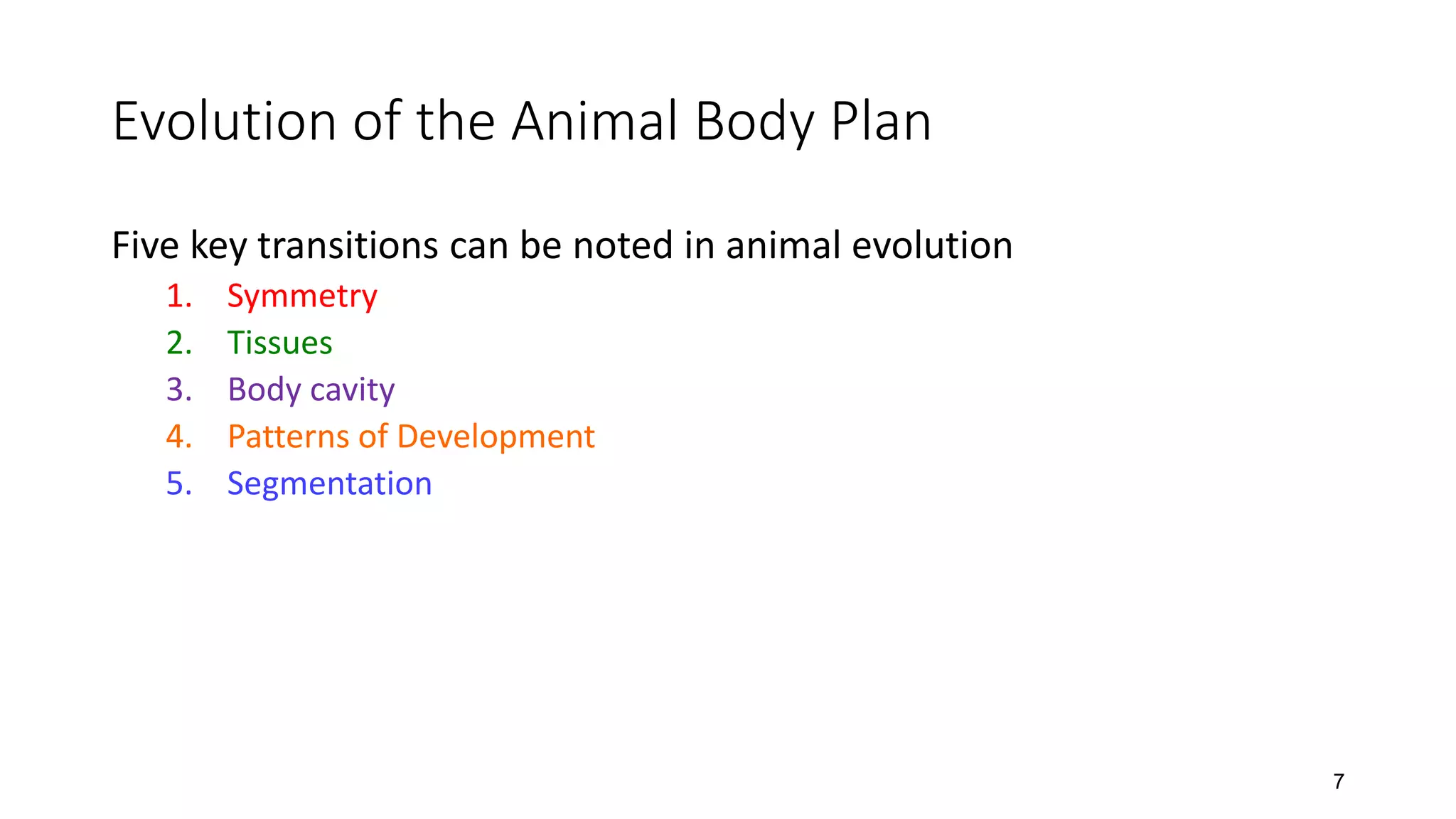 Evolution of the Animal Body Plan

Five key transitions can be noted in animal evolution

1. Symmetry
2. Tissues
3. Body cavity
4. Patterns of Development
5. Segmentation

7